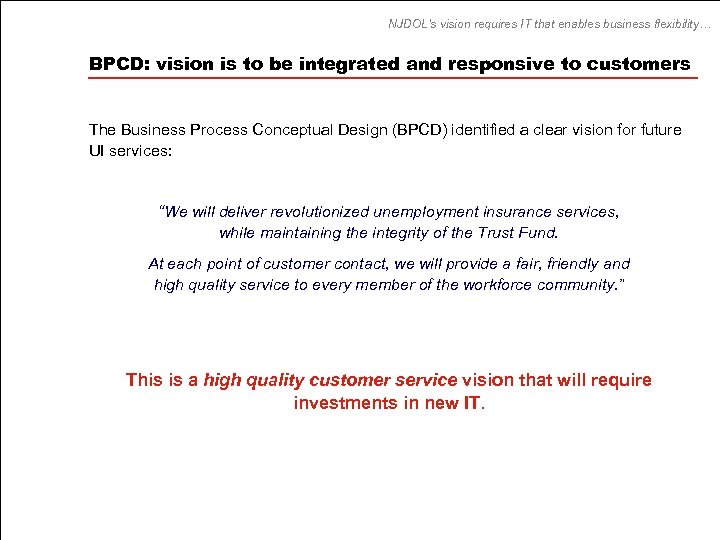 NJDOL's vision requires IT that enables business flexibility…

BPCD: vision is to be integrated and responsive to customers

The Business Process Conceptual Design (BPCD) identified a clear vision for future UI services:

"We will deliver revolutionized unemployment insurance services, while maintaining the integrity of the Trust Fund.

At each point of customer contact, we will provide a fair, friendly and high quality service to every member of the workforce community."

This is a high quality customer service vision that will require investments in new IT.